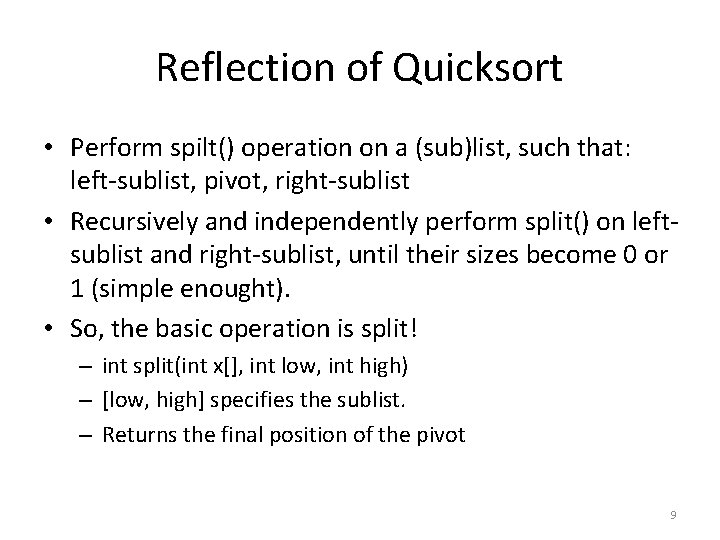 Reflection of Quicksort

• Perform spilt() operation on a (sub)list, such that: left-sublist, pivot, right-sublist

• Recursively and independently perform split() on left-sublist and right-sublist, until their sizes become 0 or 1 (simple enought).

• So, the basic operation is split!
– int split(int x[], int low, int high)
– [low, high] specifies the sublist.
– Returns the final position of the pivot

9